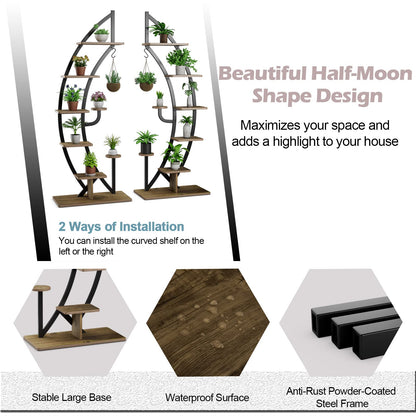 Beautiful Half-Moon Shape Design

Maximizes your space and adds a highlight to your house

2 Ways of Installation

You can install the curved shelf on the left or the right

Stable Large Base

Waterproof Surface

Anti-Rust Powder-Coated Steel Frame